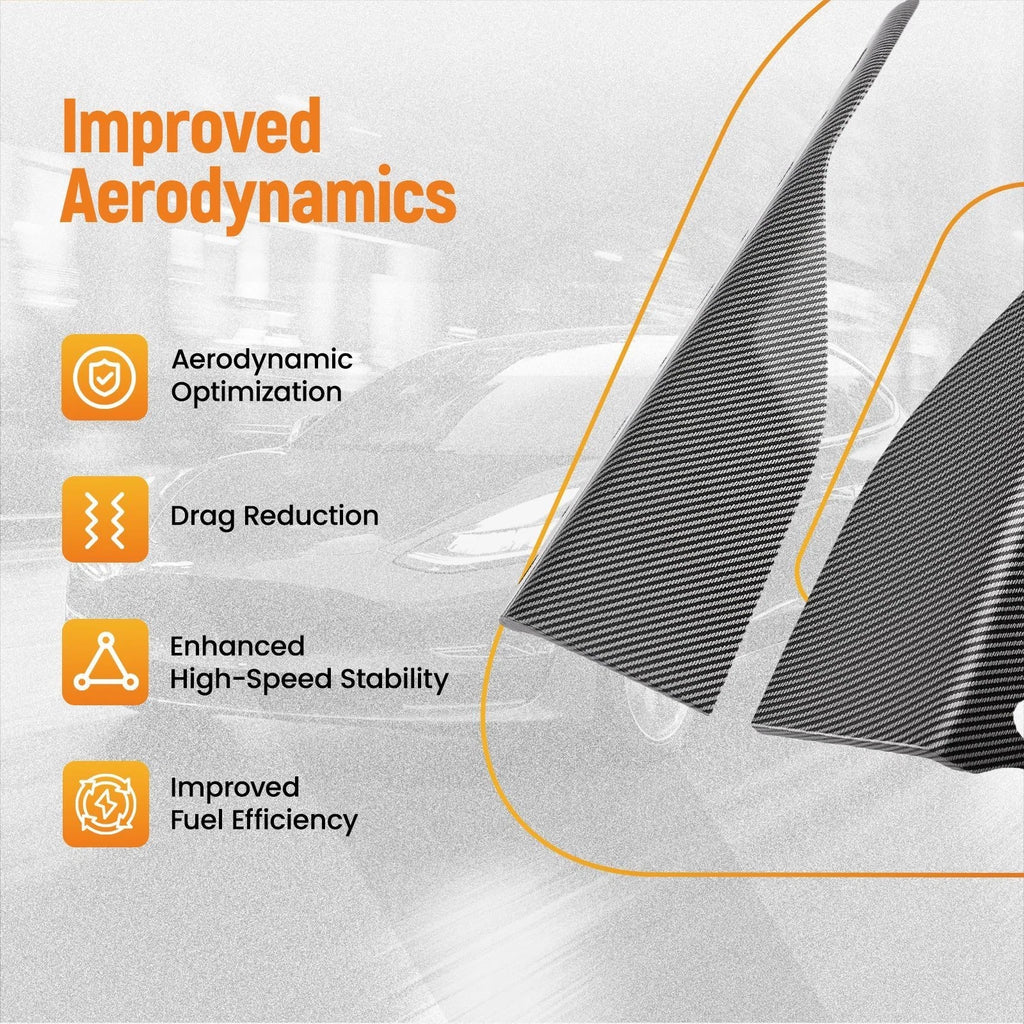 Improved Aerodynamics

Aerodynamic Optimization

Drag Reduction

Enhanced High-Speed Stability

Improved Fuel Efficiency